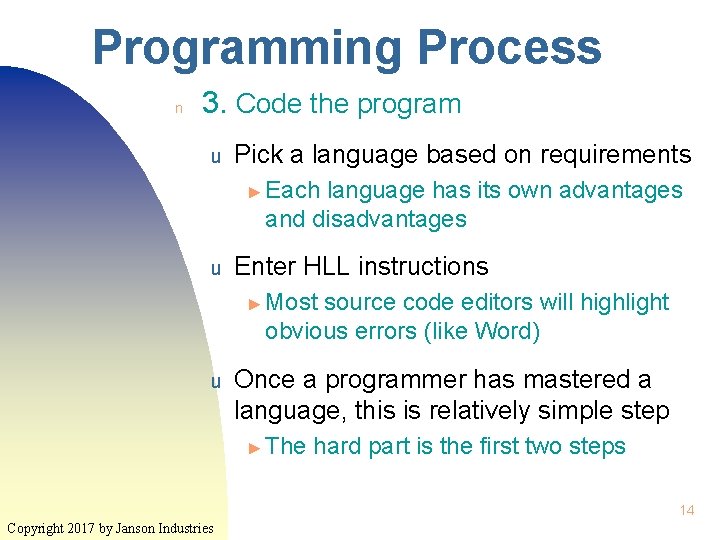 Programming Process

n 3. Code the program

u Pick a language based on requirements

► Each language has its own advantages and disadvantages

u Enter HLL instructions

► Most source code editors will highlight obvious errors (like Word)

u Once a programmer has mastered a language, this is relatively simple step

► The hard part is the first two steps

14

Copyright 2017 by Janson Industries